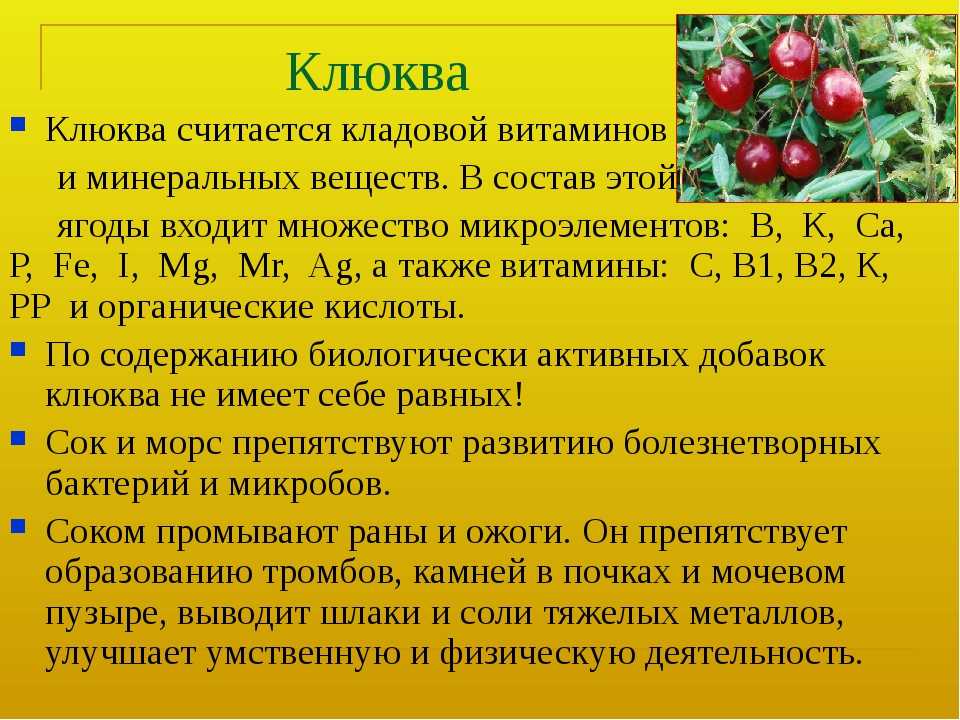 Клюква

Клюква считается кладовой витаминов и минеральных веществ. В состав этой ягоды входит множество микроэлементов: B, K, Ca, P, Fe, I, Mg, Mr, Ag, а также витамины: C, B1, B2, K, PP и органические кислоты.

По содержанию биологически активных добавок клюква не имеет себе равных!

Сок и морс препятствуют развитию болезнетворных бактерий и микробов.

Соком промывают раны и ожоги. Он препятствует образованию тромбов, камней в почках и мочевом пузыре, выводит шлаки и соли тяжелых металлов, улучшает умственную и физическую деятельность.